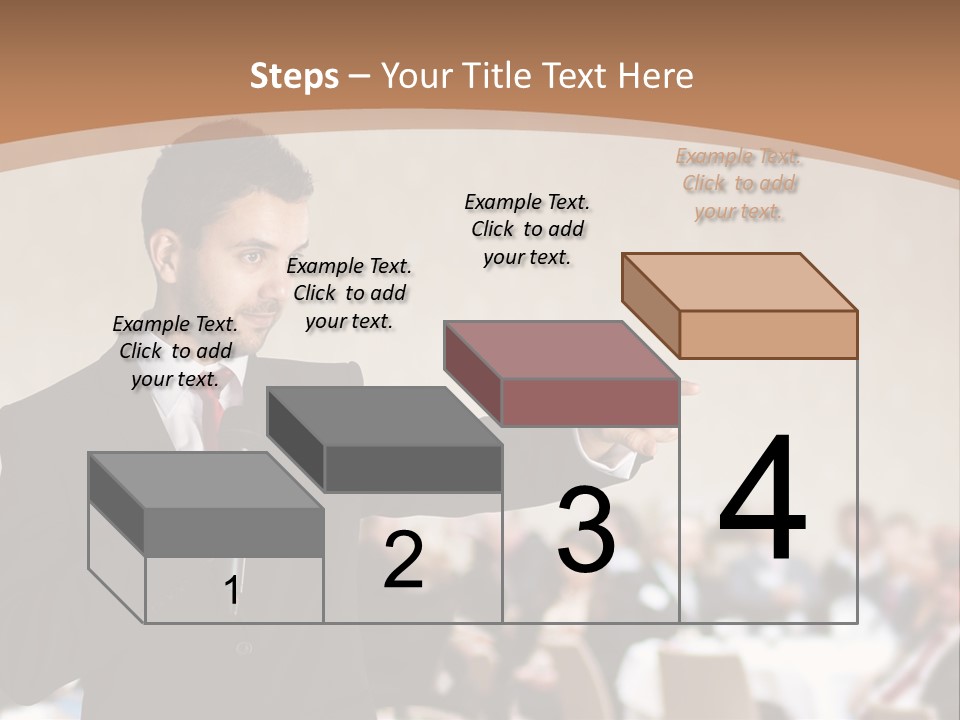 Steps – Your Title Text Here

Example Text. Click to add your text.

Example Text. Click to add your text.

Example Text. Click to add your text.

Example Text. Click to add your text.

1

2

3

4